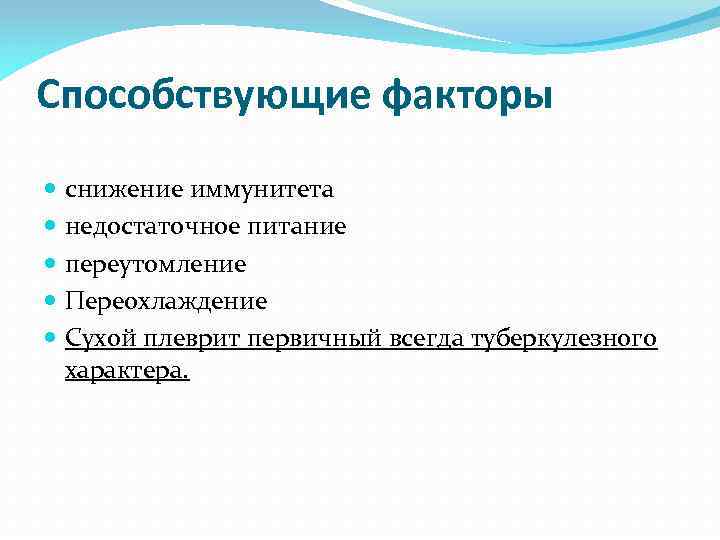 Способствующие факторы

- снижение иммунитета
- недостаточное питание
- переутомление
- Переохлаждение
- Сухой плеврит первичный всегда туберкулезного характера.